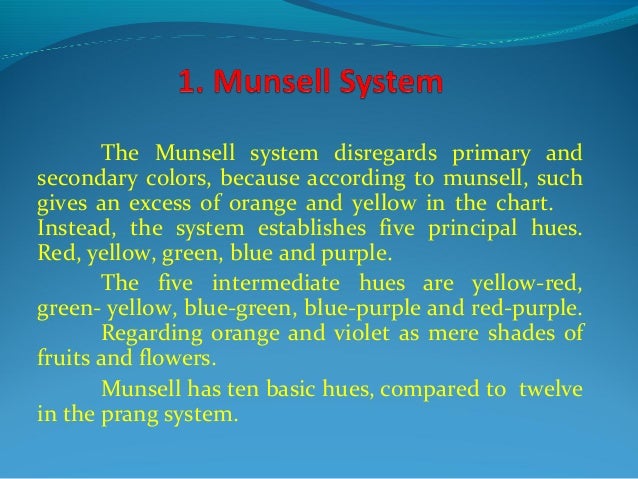 1. Munsell System

The Munsell system disregards primary and secondary colors, because according to munsell, such gives an excess of orange and yellow in the chart. Instead, the system establishes five principal hues. Red, yellow, green, blue and purple.

The five intermediate hues are yellow-red, green- yellow, blue-green, blue-purple and red-purple. Regarding orange and violet as mere shades of fruits and flowers.

Munsell has ten basic hues, compared to twelve in the prang system.